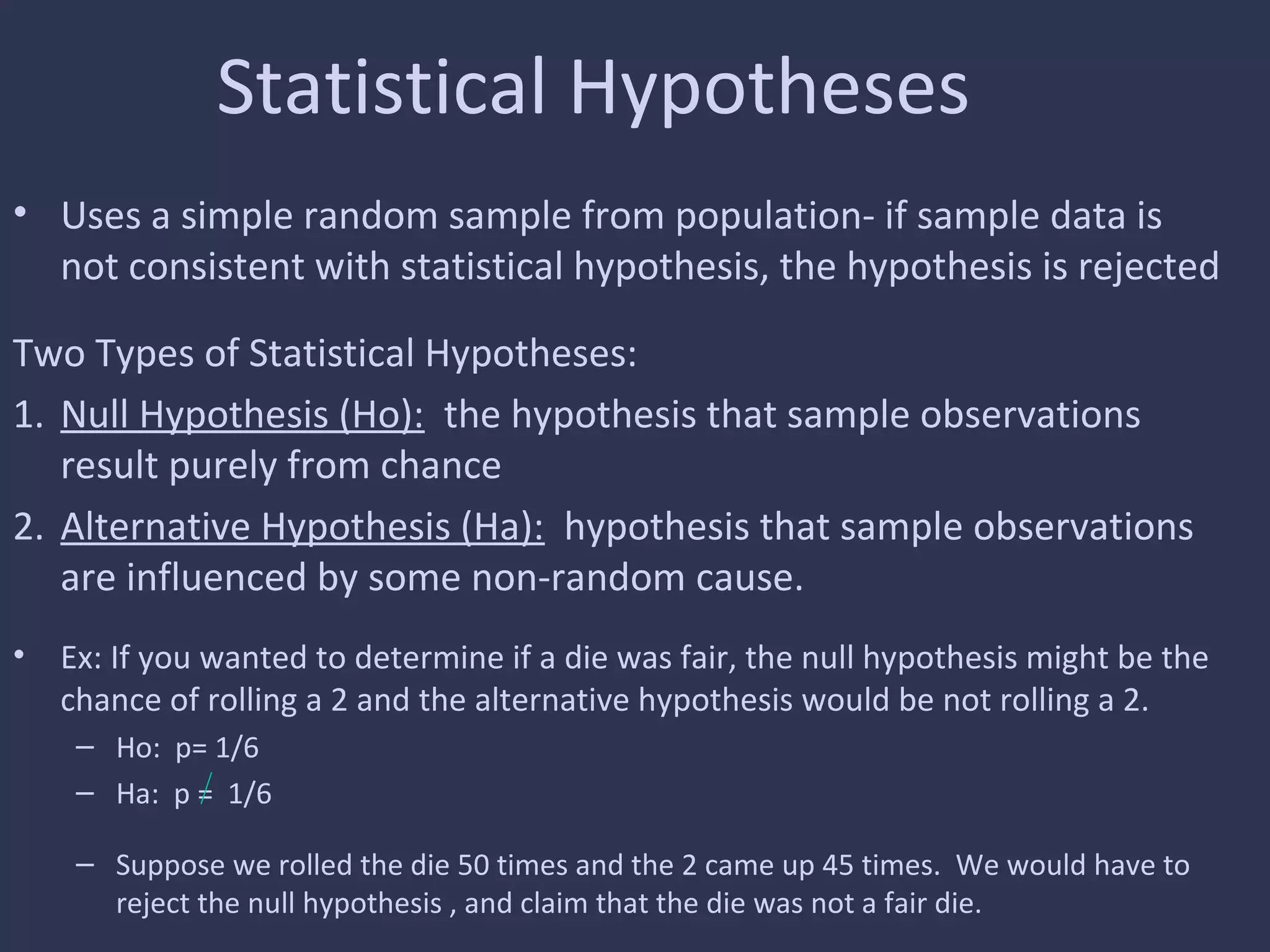 Statistical Hypotheses

• Uses a simple random sample from population- if sample data is not consistent with statistical hypothesis, the hypothesis is rejected

Two Types of Statistical Hypotheses:

1. Null Hypothesis (Ho): the hypothesis that sample observations result purely from chance

2. Alternative Hypothesis (Ha): hypothesis that sample observations are influenced by some non-random cause.

• Ex: If you wanted to determine if a die was fair, the null hypothesis might be the chance of rolling a 2 and the alternative hypothesis would be not rolling a 2.
– Ho: p= 1/6
– Ha: p $\neq$ 1/6

– Suppose we rolled the die 50 times and the 2 came up 45 times. We would have to reject the null hypothesis , and claim that the die was not a fair die.